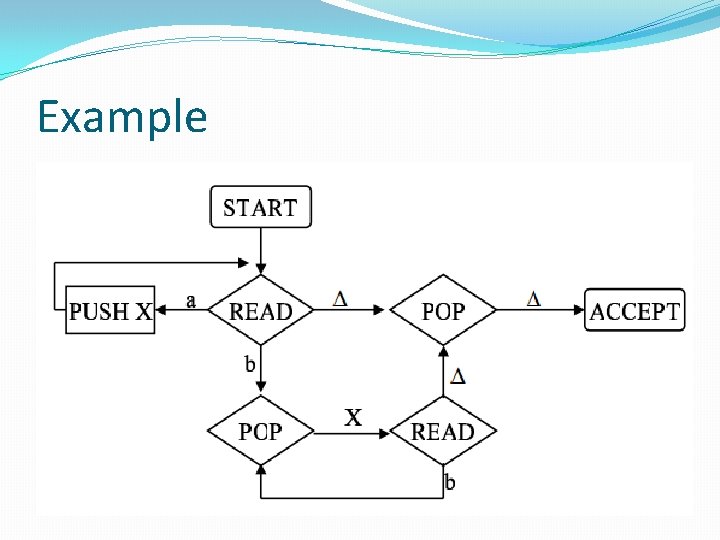 Example

START

PUSH X

a

READ

$\Delta$

POP

$\Delta$

ACCEPT

b

$\Delta$

POP

X

READ

b